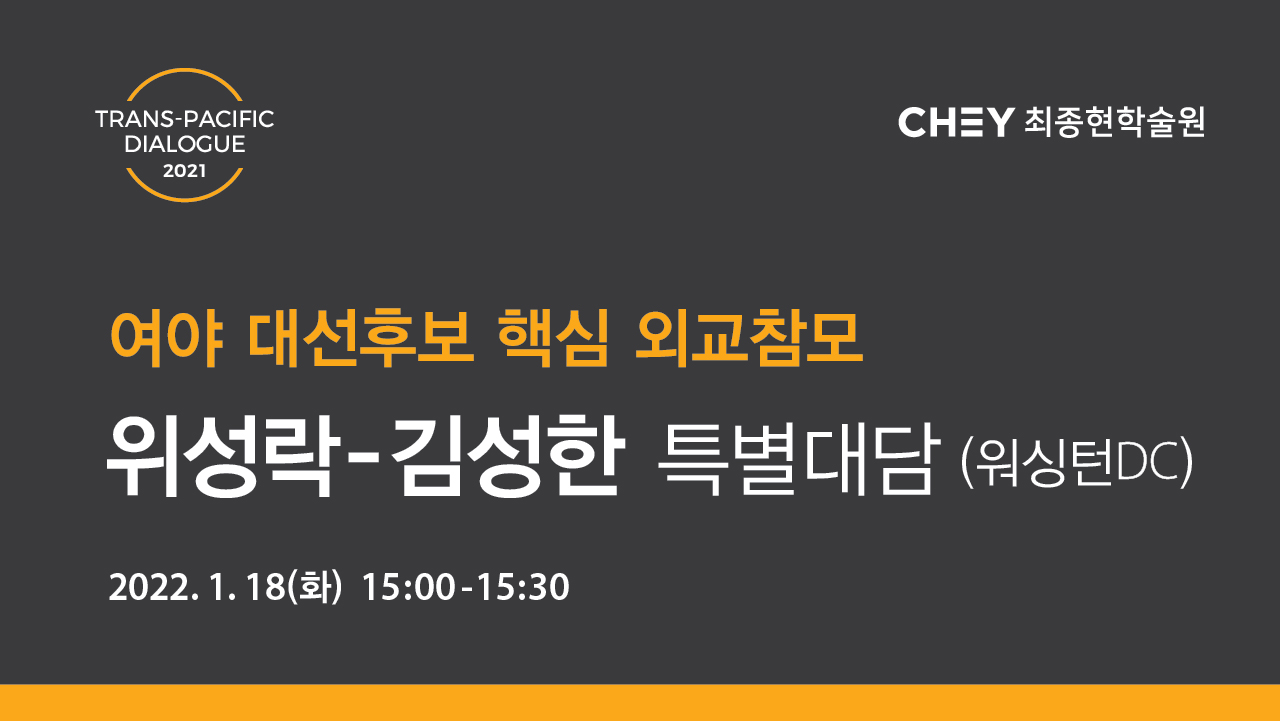 TRANS-PACIFIC DIALOGUE 2021

CHEY 최종현학술원

여야 대선후보 핵심 외교참모

위성락-김성한 특별대담 (워싱턴DC)

2022. 1. 18(화) 15:00-15:30